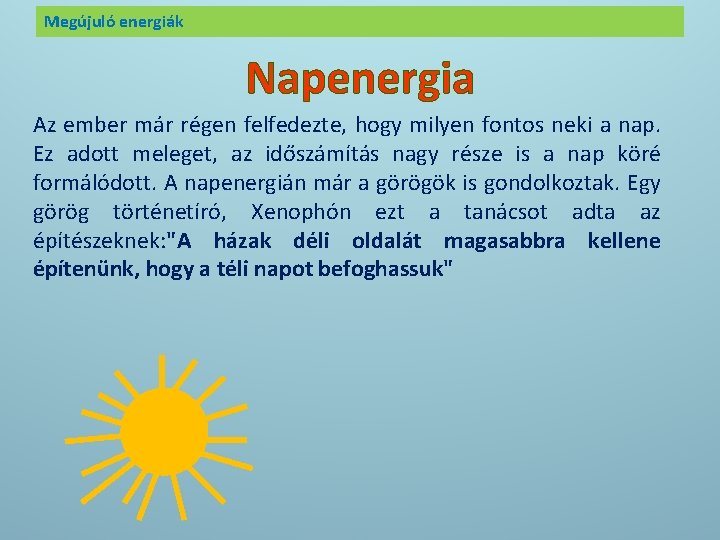 Megújuló energiák

Napenergia

Az ember már régen felfedezte, hogy milyen fontos neki a nap. Ez adott meleget, az időszámítás nagy része is a nap köré formálódott. A napenergián már a görögök is gondolkoztak. Egy görög történetíró, Xenophón ezt a tanácsot adta az építészeknek:"A házak déli oldalát magasabbra kellene építenünk, hogy a téli napot befoghassuk"